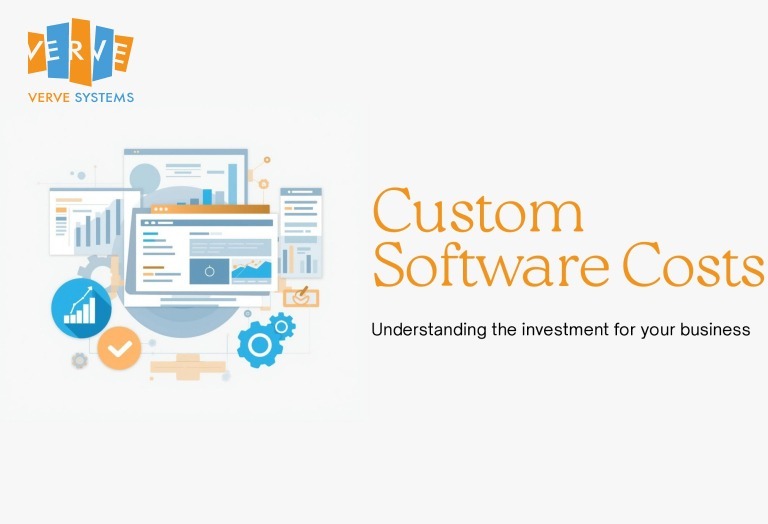 VERVE
VERVE SYSTEMS

Custom Software Costs

Understanding the investment for your business